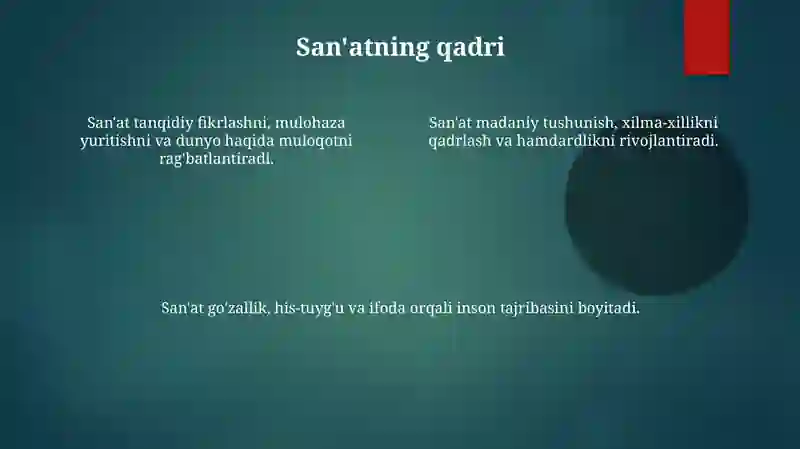 San'atning qadri

San'at tanqidiy fikrlashni, mulohaza yuritishni va dunyo haqida muloqotni rag'batlantiradi.

San'at madaniy tushunish, xilma-xillikni qadrlash va hamdardlikni rivojlantiradi.

San'at go'zallik, his-tuyg'u va ifoda orqali inson tajribasini boyitadi.